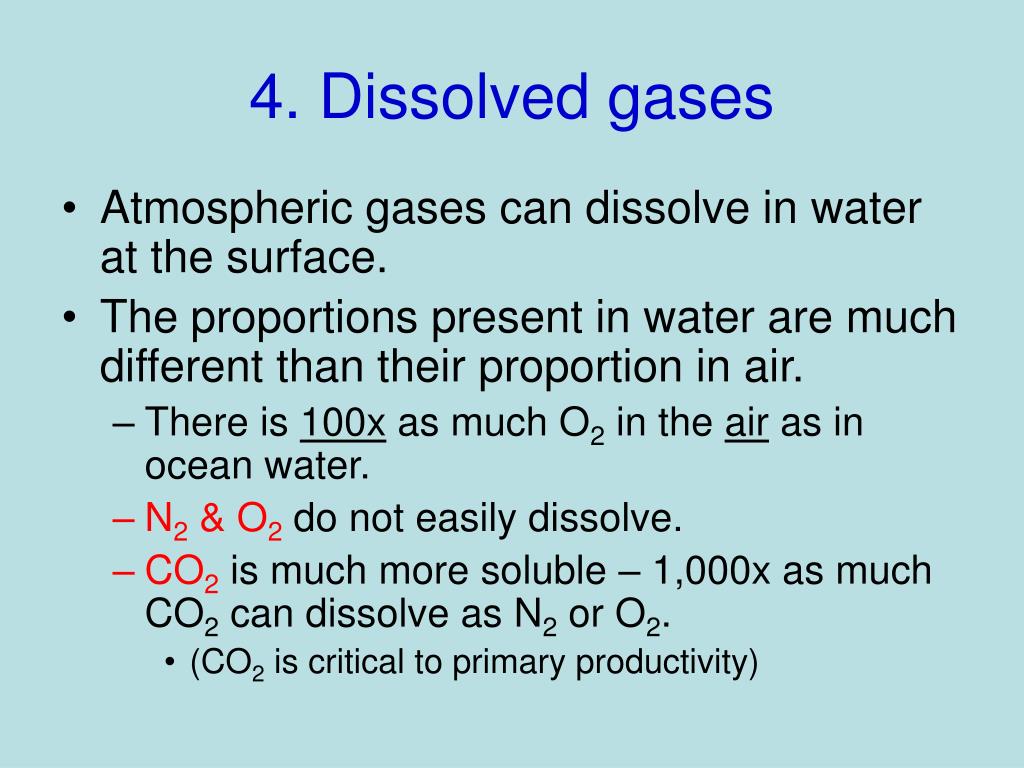 4. Dissolved gases

• Atmospheric gases can dissolve in water at the surface.

• The proportions present in water are much different than their proportion in air.

– There is 100x as much $O_2$ in the air as in ocean water.

– $N_2$ & $O_2$ do not easily dissolve.

– $CO_2$ is much more soluble – 1,000x as much $CO_2$ can dissolve as $N_2$ or $O_2$.

• ($CO_2$ is critical to primary productivity)